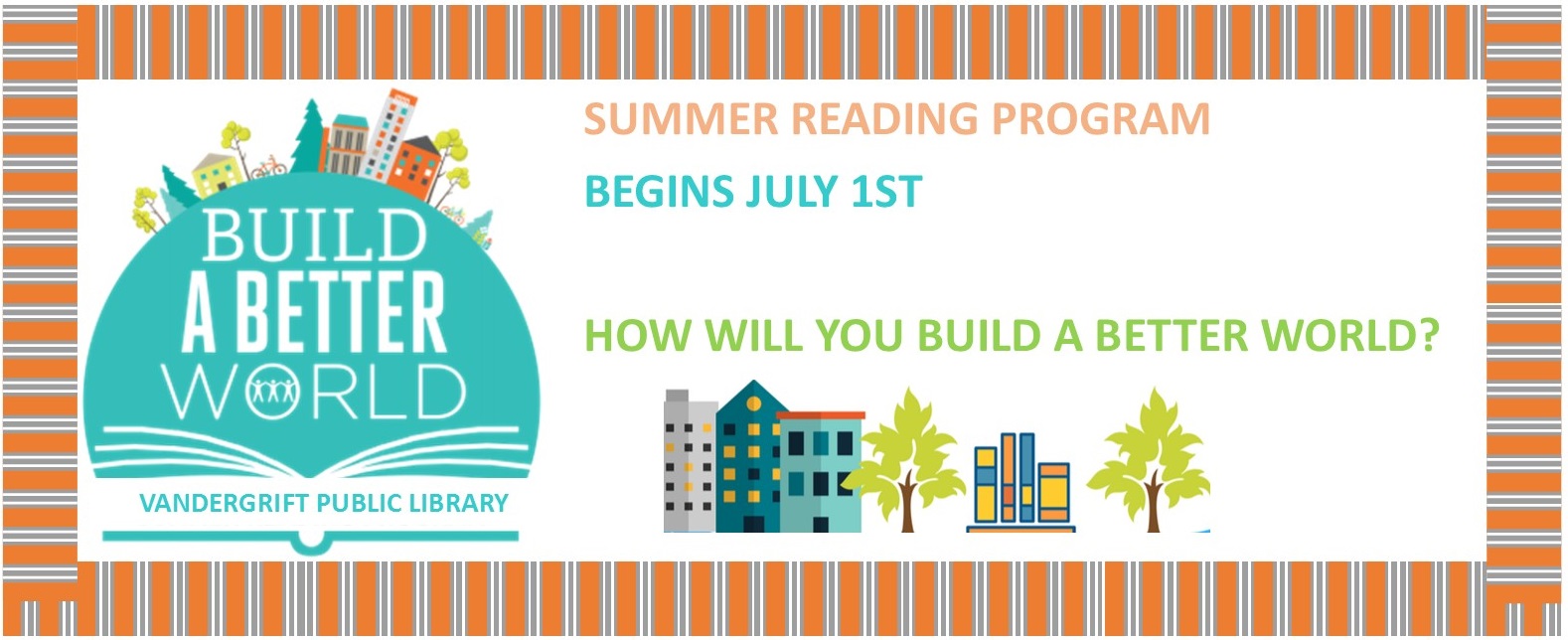 BUILD A BETTER WORLD

VANDERGRIFT PUBLIC LIBRARY

SUMMER READING PROGRAM

BEGINS JULY 1ST

HOW WILL YOU BUILD A BETTER WORLD?